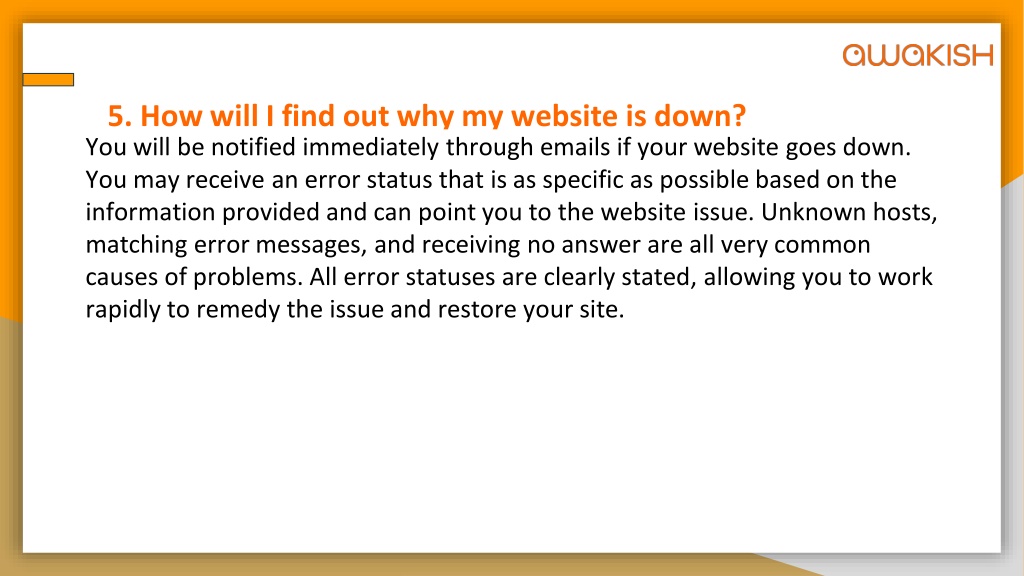 awakish

5. How will I find out why my website is down?

You will be notified immediately through emails if your website goes down. You may receive an error status that is as specific as possible based on the information provided and can point you to the website issue. Unknown hosts, matching error messages, and receiving no answer are all very common causes of problems. All error statuses are clearly stated, allowing you to work rapidly to remedy the issue and restore your site.